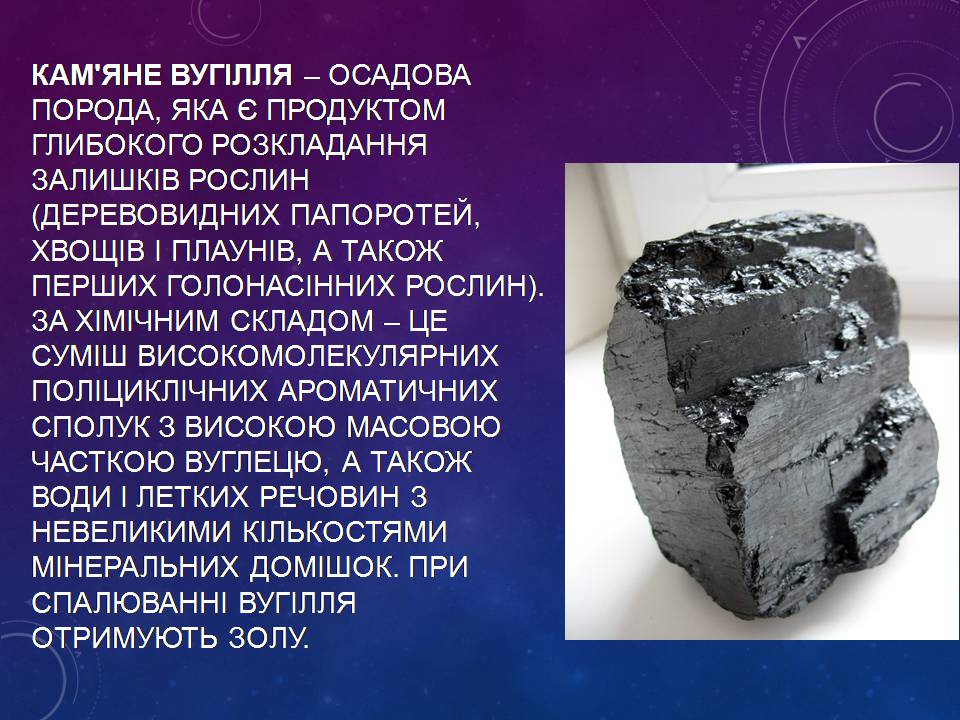 КАМ'ЯНЕ ВУГІЛЛЯ – ОСАДОВА ПОРОДА, ЯКА Є ПРОДУКТОМ ГЛИБОКОГО РОЗКЛАДАННЯ ЗАЛИШКІВ РОСЛИН (ДЕРЕВОВИДНИХ ПАПОРОТЕЙ, ХВОЩІВ І ПЛАУНІВ, А ТАКОЖ ПЕРШИХ ГОЛОНАСІННИХ РОСЛИН). ЗА ХІМІЧНИМ СКЛАДОМ – ЦЕ СУМІШ ВИСОКОМОЛЕКУЛЯРНИХ ПОЛІЦИКЛІЧНИХ АРОМАТИЧНИХ СПОЛУК З ВИСОКОЮ МАСОВОЮ ЧАСТКОЮ ВУГЛЕЦЮ, А ТАКОЖ ВОДИ І ЛЕТКИХ РЕЧОВИН З НЕВЕЛИКИМИ КІЛЬКОСТЯМИ МІНЕРАЛЬНИХ ДОМІШОК. ПРИ СПАЛЮВАННІ ВУГІЛЛЯ ОТРИМУЮТЬ ЗОЛУ.